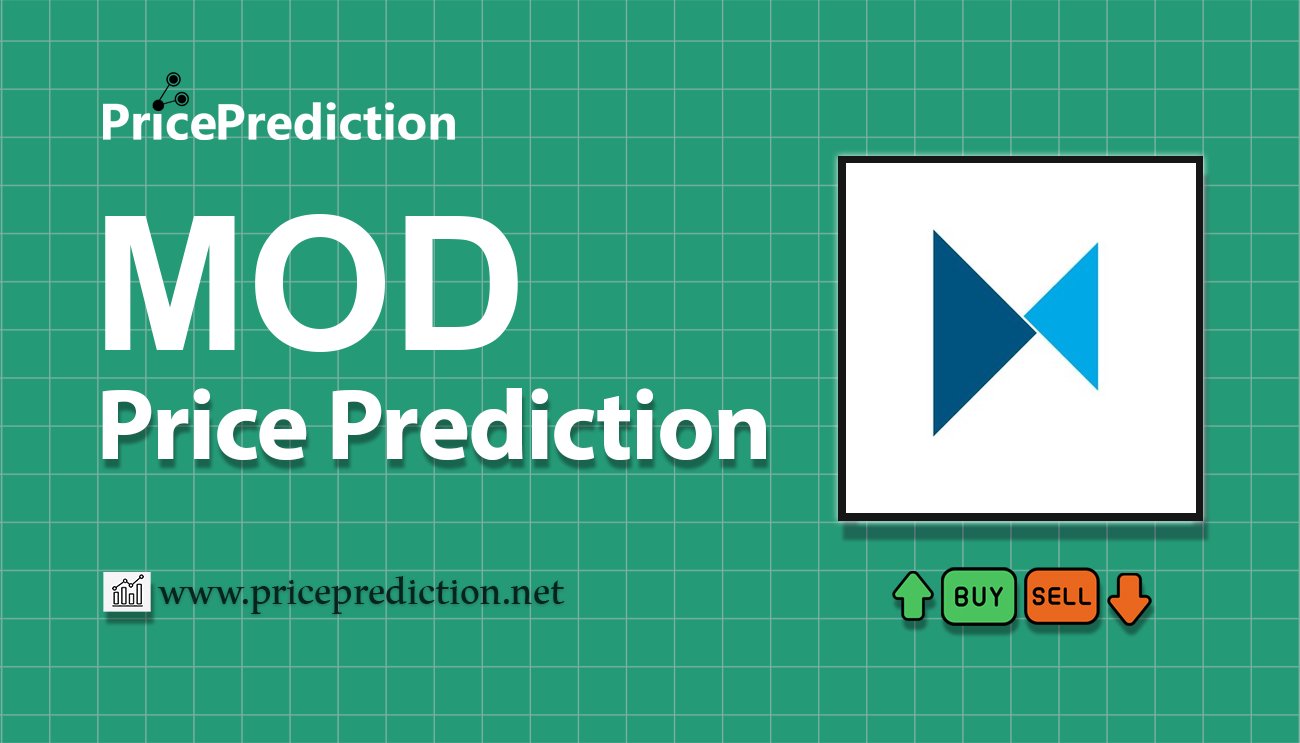 PricePrediction

MOD
Price Prediction

www.priceprediction.net

BUY SELL